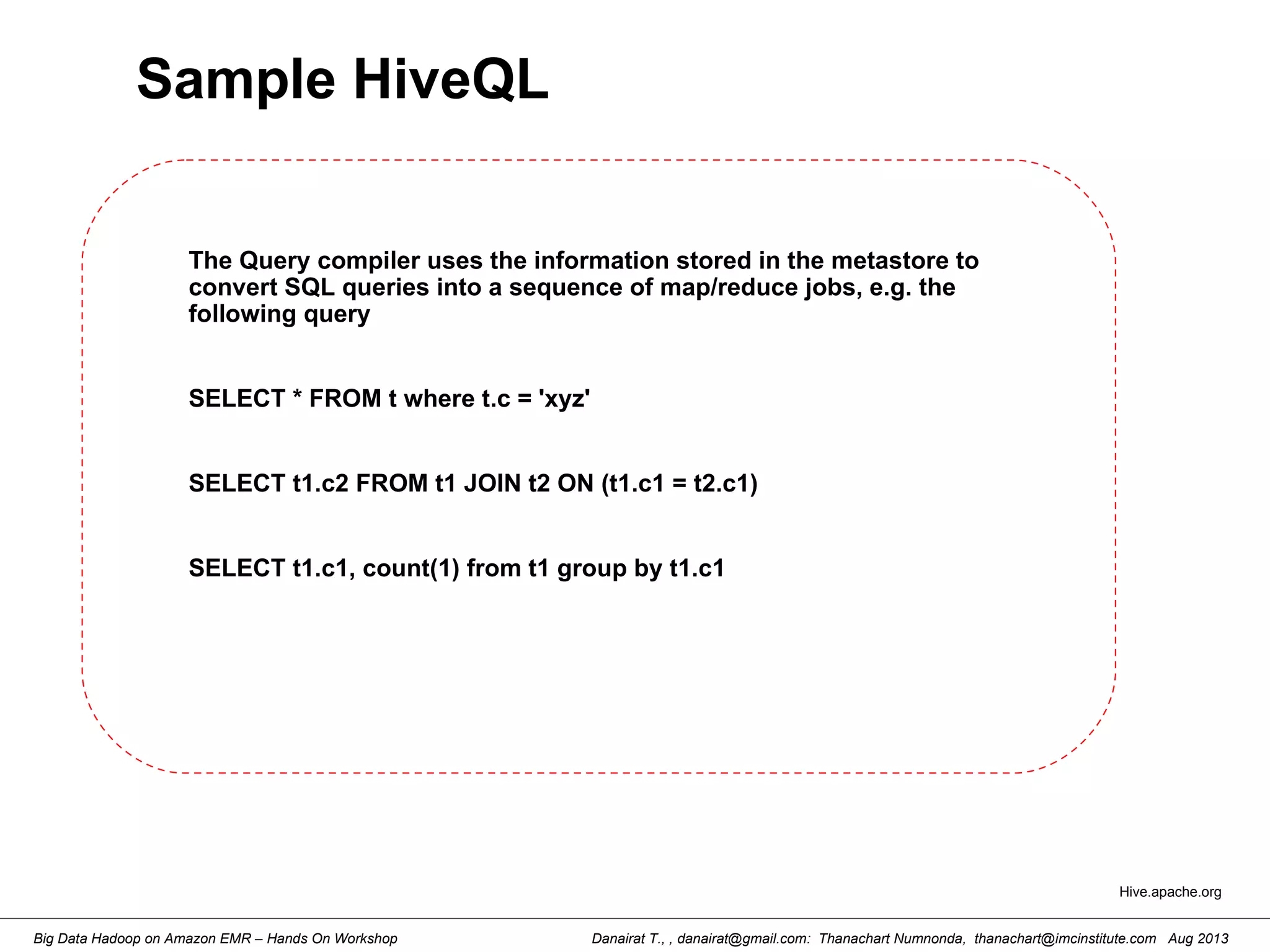 Sample HiveQL

The Query compiler uses the information stored in the metastore to convert SQL queries into a sequence of map/reduce jobs, e.g. the following query

SELECT * FROM t where t.c = 'xyz'

SELECT t1.c2 FROM t1 JOIN t2 ON (t1.c1 = t2.c1)

SELECT t1.c1, count(1) from t1 group by t1.c1

Hive.apache.org

Big Data Hadoop on Amazon EMR – Hands On Workshop

Danairat T., , danairat@gmail.com: Thanachart Numnonda, thanachart@imcinstitute.com Aug 2013